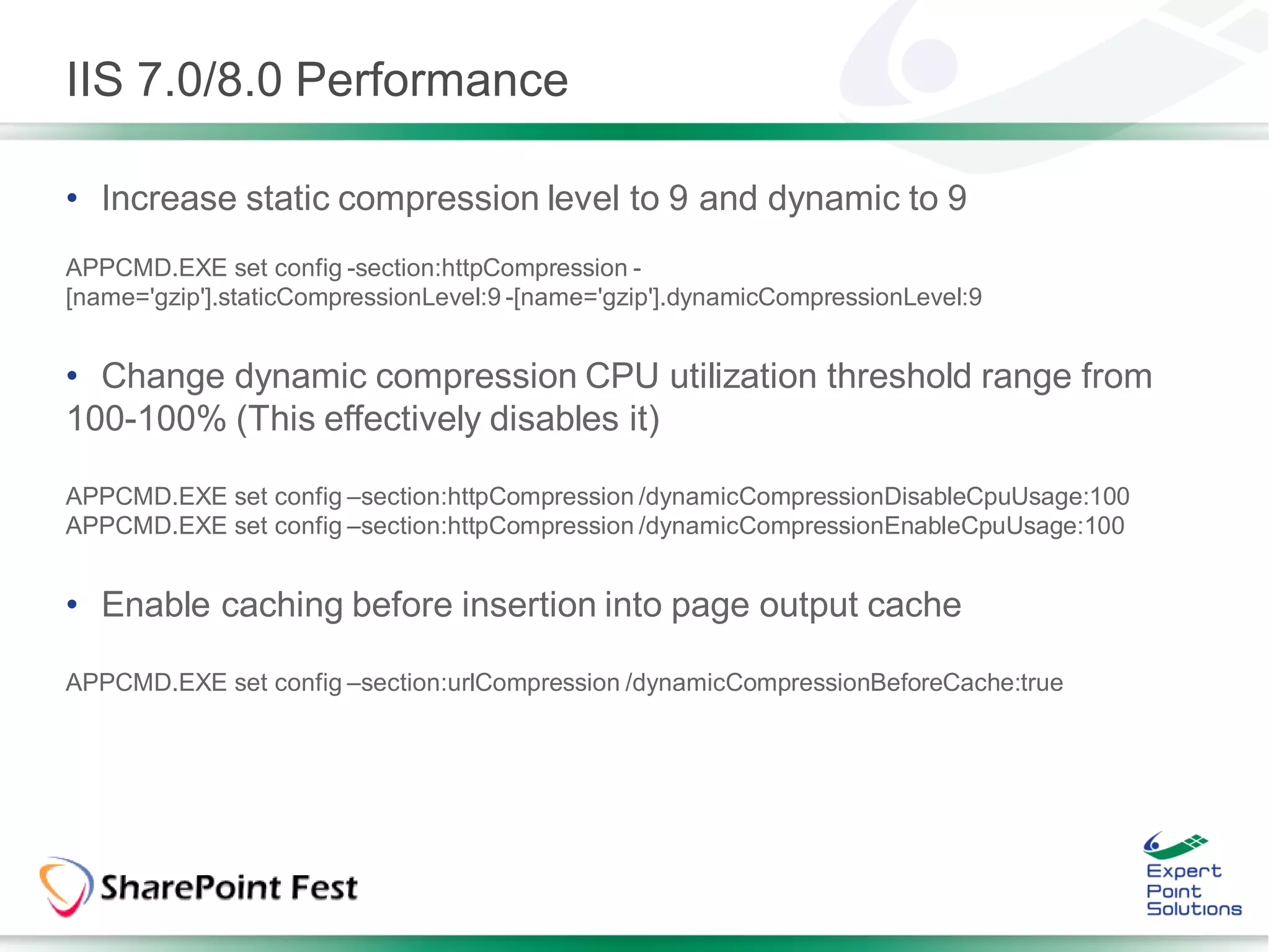 IIS 7.0/8.0 Performance

• Increase static compression level to 9 and dynamic to 9

APPCMD.EXE set config -section:httpCompression -[name='gzip'].staticCompressionLevel:9 -[name='gzip'].dynamicCompressionLevel:9

• Change dynamic compression CPU utilization threshold range from 100-100% (This effectively disables it)

APPCMD.EXE set config –section:httpCompression /dynamicCompressionDisableCpuUsage:100
APPCMD.EXE set config –section:httpCompression /dynamicCompressionEnableCpuUsage:100

• Enable caching before insertion into page output cache

APPCMD.EXE set config –section:urlCompression /dynamicCompressionBeforeCache:true

SharePoint Fest

Expert Point Solutions